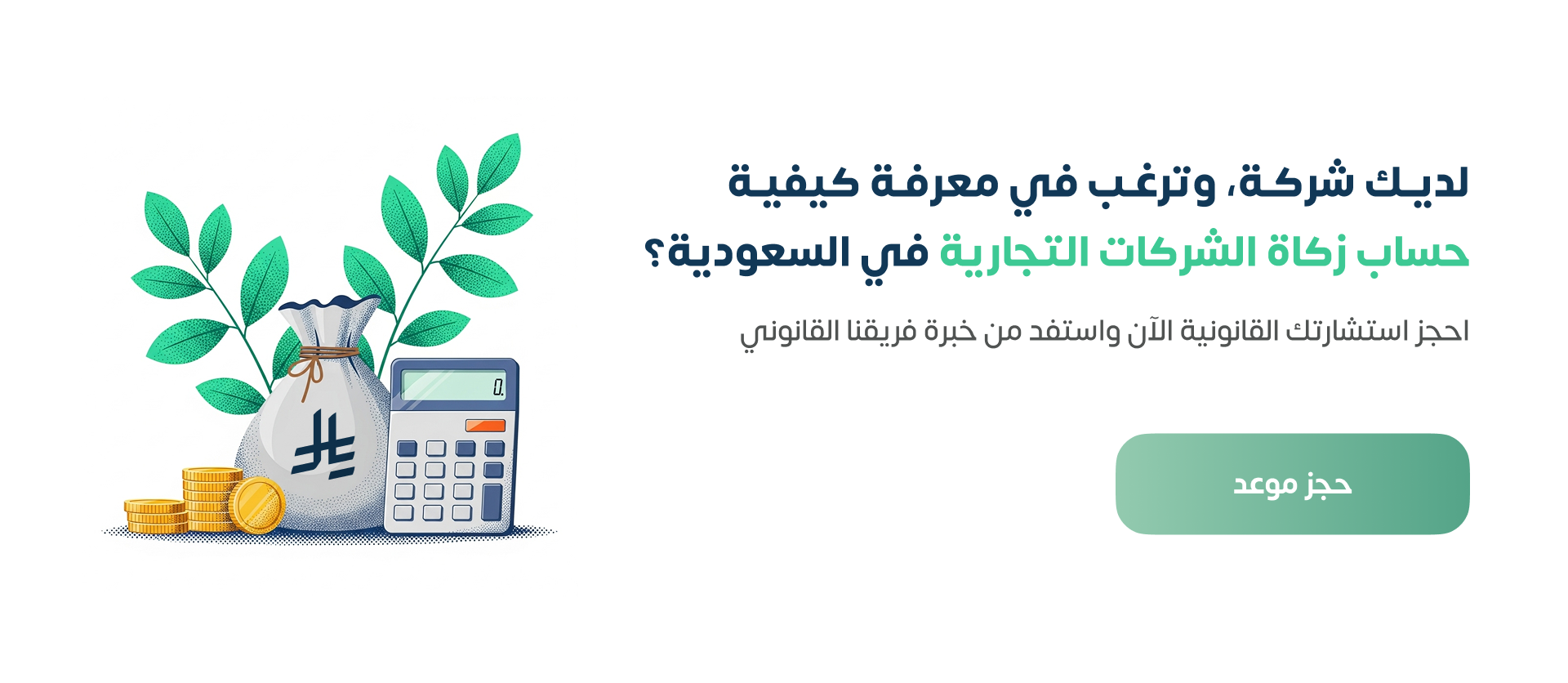 لديك شركة، وترغب في معرفة كيفية حساب زكاة الشركات التجارية في السعودية؟

احجز استشارتك القانونية الآن واستفد من خبرة فريقنا القانوني

حجز موعد

0.